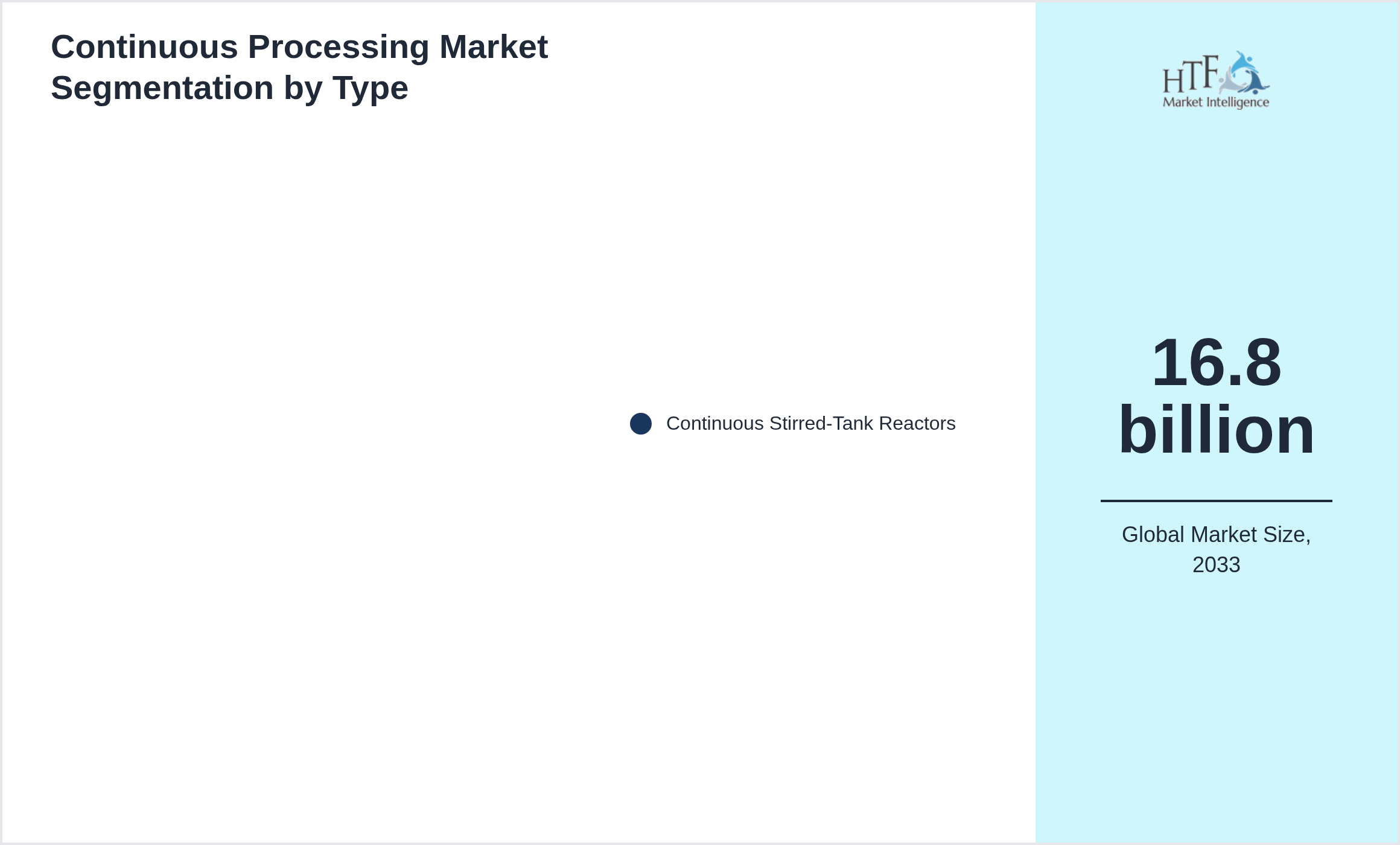 Continuous Processing Market Segmentation by Type

Continuous Stirred-Tank Reactors

HTF Market Intelligence

16.8 billion

Global Market Size, 2033